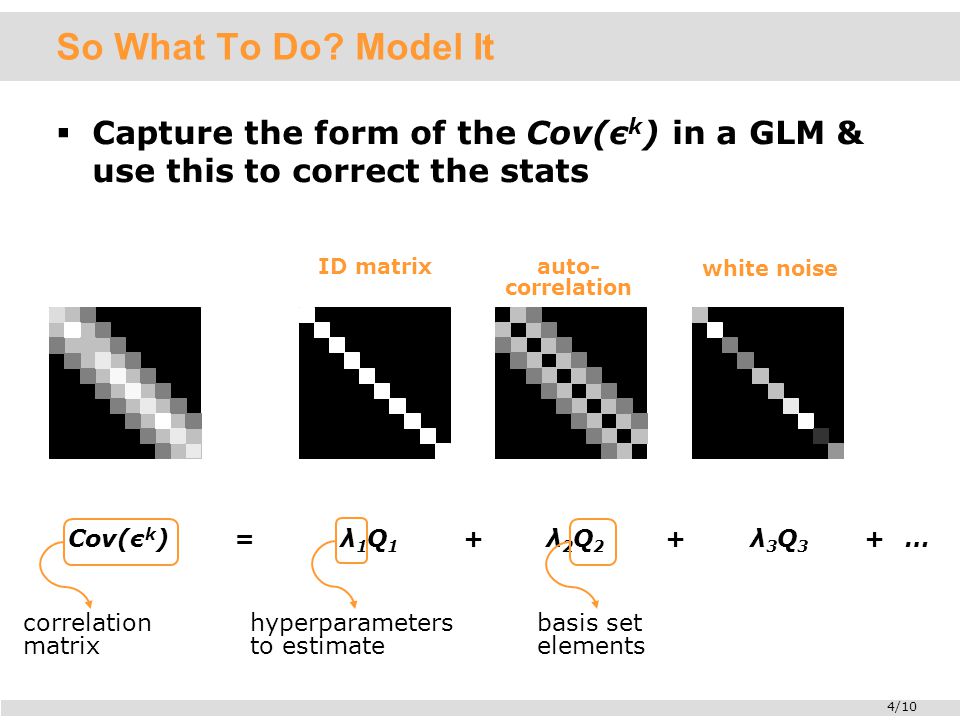 So What To Do? Model It

▪ Capture the form of the $Cov(\epsilon^k)$ in a GLM & use this to correct the stats

ID matrix

auto-correlation

white noise

$Cov(\epsilon^k)$ = $\lambda_1 Q_1$ + $\lambda_2 Q_2$ + $\lambda_3 Q_3$ + …

correlation matrix

hyperparameters to estimate

basis set elements

4/10